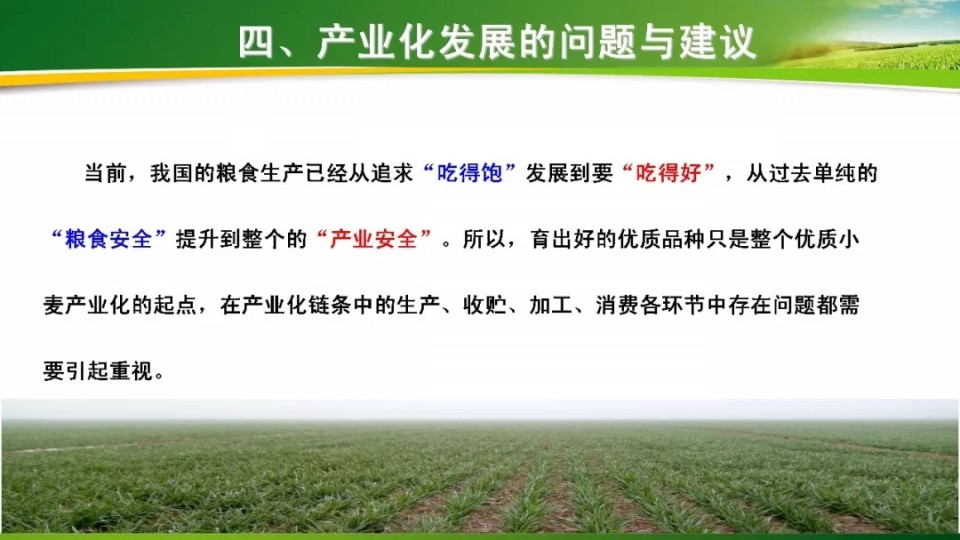 四、产业化发展的问题与建议

当前，我国的粮食生产已经从追求“吃得饱”发展到要“吃得好”，从过去单纯的“粮食安全”提升到整个的“产业安全”。所以，育出好的优质品种只是整个优质小麦产业化的起点，在产业化链条中的生产、收贮、加工、消费各环节中存在问题都需要引起重视。